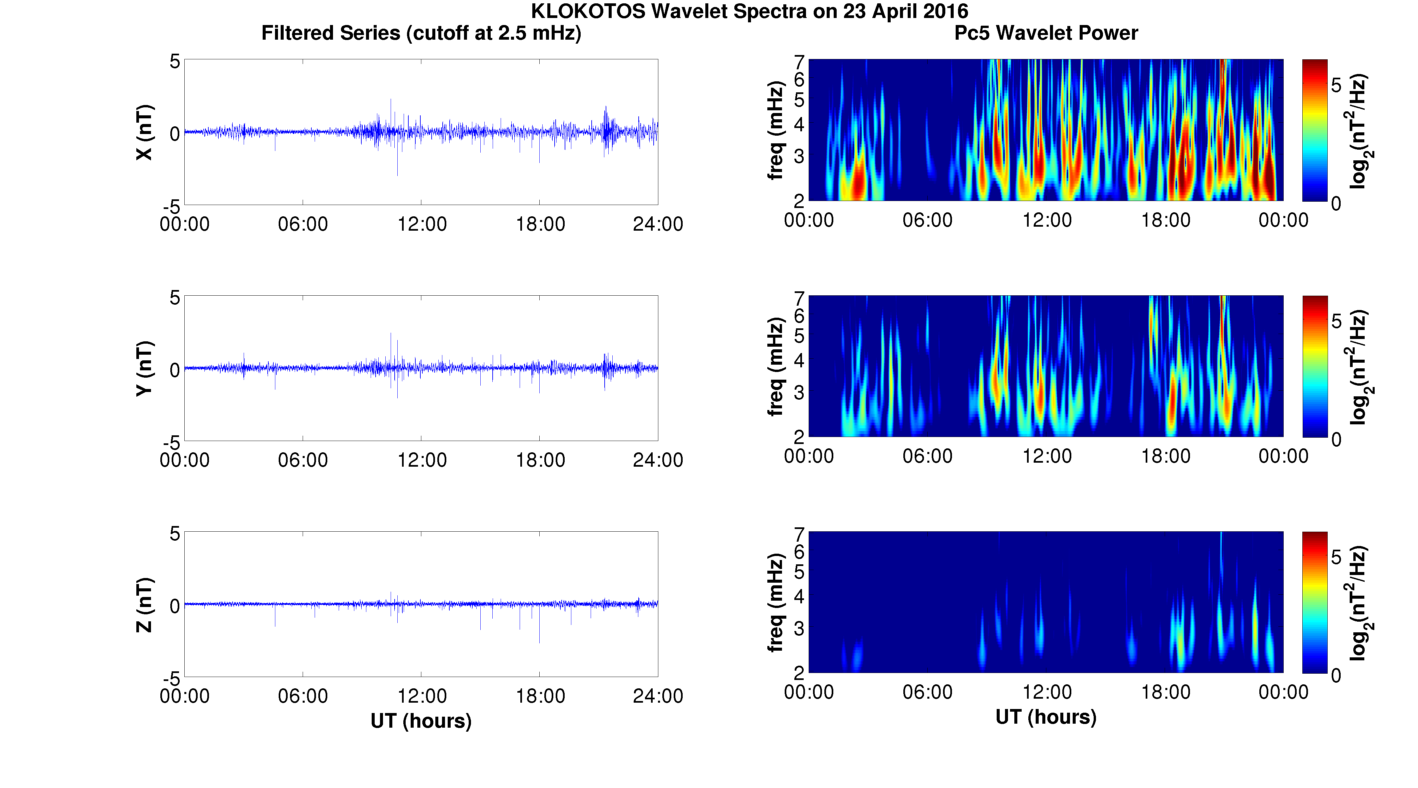 KLOKOTOS Wavelet Spectra on 23 April 2016

Filtered Series (cutoff at 2.5 mHz)

X (nT)
5
0
-5
00:00 06:00 12:00 18:00 24:00

Y (nT)
5
0
-5
00:00 06:00 12:00 18:00 24:00

Z (nT)
5
0
-5
00:00 06:00 12:00 18:00 24:00
UT (hours)

Pc5 Wavelet Power

freq (mHz)
7
6
5
4
3
2
00:00 06:00 12:00 18:00 00:00
$\log_2(nT^2/Hz)$
5
0

freq (mHz)
7
6
5
4
3
2
00:00 06:00 12:00 18:00 00:00
$\log_2(nT^2/Hz)$
5
0

freq (mHz)
7
6
5
4
3
2
00:00 06:00 12:00 18:00 00:00
UT (hours)
$\log_2(nT^2/Hz)$
5
0